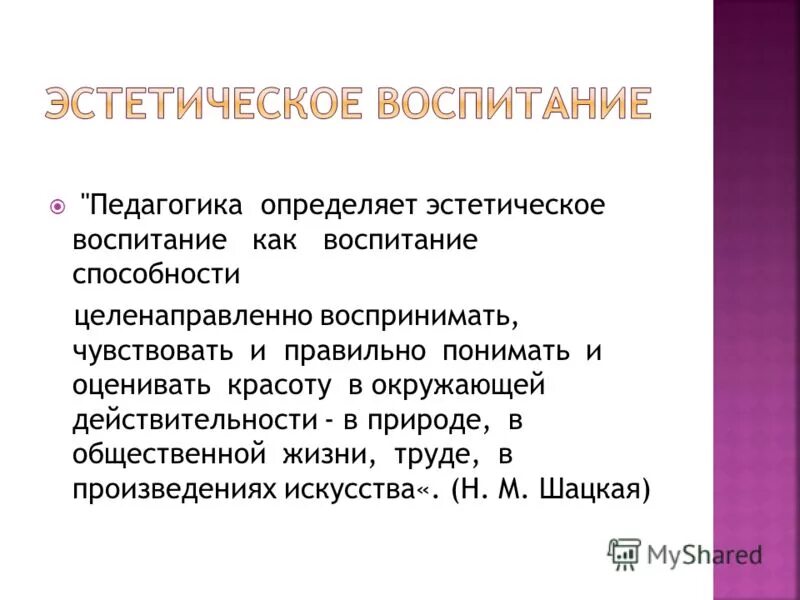 ЭСТЕТИЧЕСКОЕ ВОСПИТАНИЕ

"Педагогика определяет эстетическое воспитание как воспитание способности

целенаправленно воспринимать, чувствовать и правильно понимать и оценивать красоту в окружающей действительности - в природе, в общественной жизни, труде, в произведениях искусства«. (Н. М. Шацкая)

MyShared